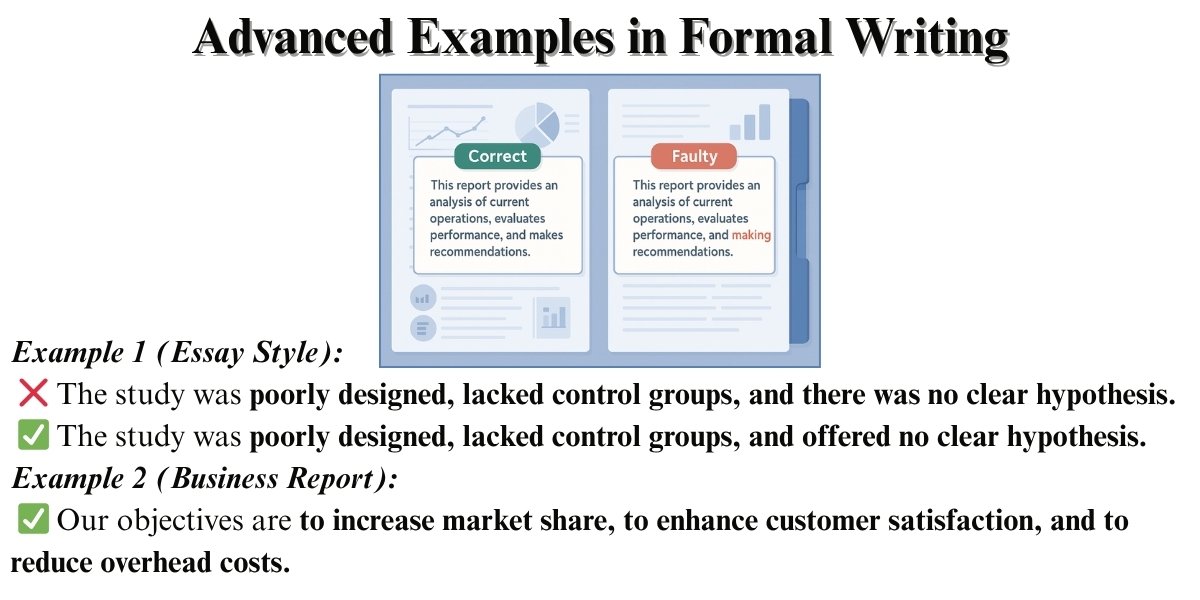 Advanced Examples in Formal Writing

Correct

This report provides an analysis of current operations, evaluates performance, and makes recommendations.

Faulty

This report provides an analysis of current operations, evaluates performance, and making recommendations.

Example 1 (Essay Style):

❌ The study was poorly designed, lacked control groups, and there was no clear hypothesis.

✅ The study was poorly designed, lacked control groups, and offered no clear hypothesis.

Example 2 (Business Report):

✅ Our objectives are to increase market share, to enhance customer satisfaction, and to reduce overhead costs.